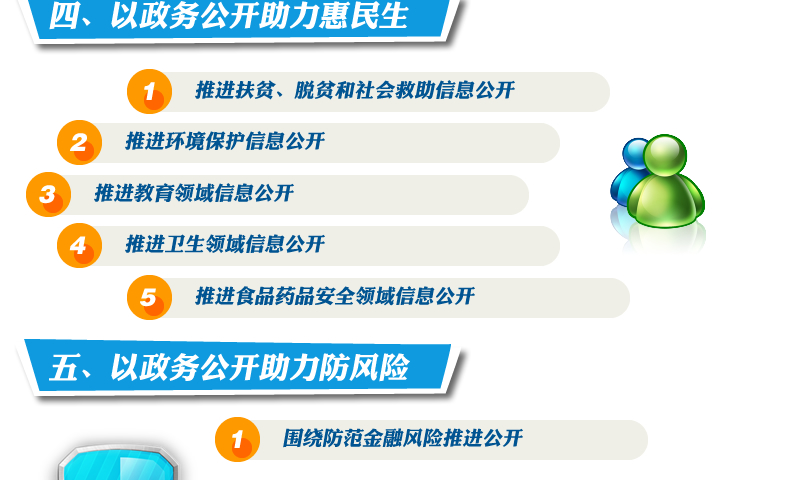 四、以政务公开助力惠民生

1 推进扶贫、脱贫和社会救助信息公开

2 推进环境保护信息公开

3 推进教育领域信息公开

4 推进卫生领域信息公开

5 推进食品药品安全领域信息公开

五、以政务公开助力防风险

1 围绕防范金融风险推进公开